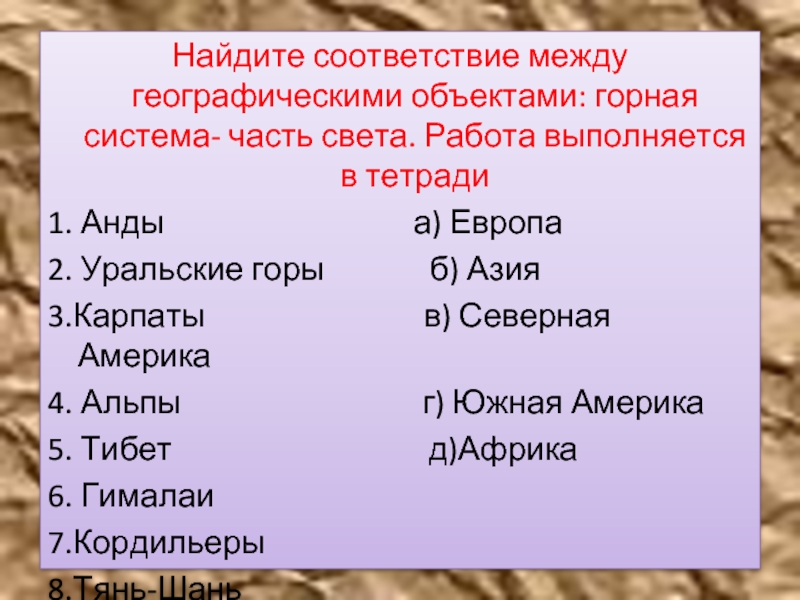 Найдите соответствие между географическими объектами: горная система- часть света. Работа выполняется в тетради

1. Анды а) Европа

2. Уральские горы б) Азия

3.Карпаты в) Северная Америка

4. Альпы г) Южная Америка

5. Тибет д)Африка

6. Гималаи

7.Кордильеры

8.Тянь-Шань